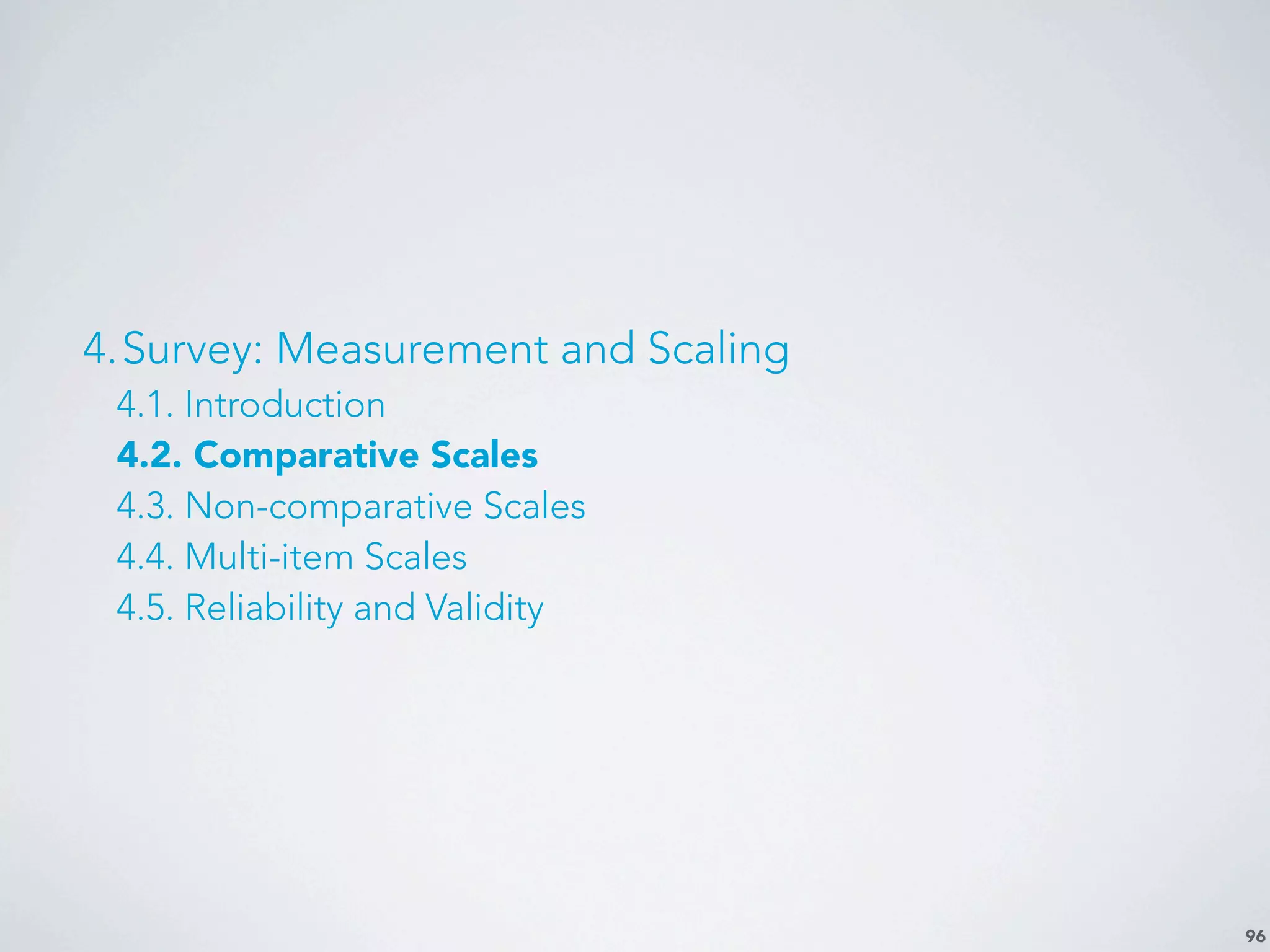 4. Survey: Measurement and Scaling

4.1. Introduction

4.2. Comparative Scales

4.3. Non-comparative Scales

4.4. Multi-item Scales

4.5. Reliability and Validity

96